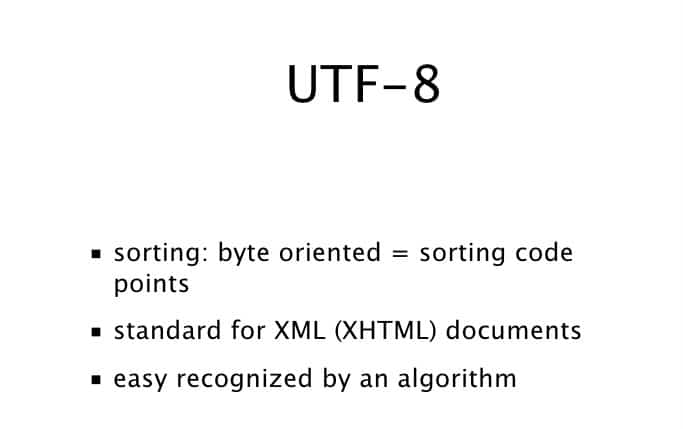 UTF-8

- sorting: byte oriented = sorting code points
- standard for XML (XHTML) documents
- easy recognized by an algorithm